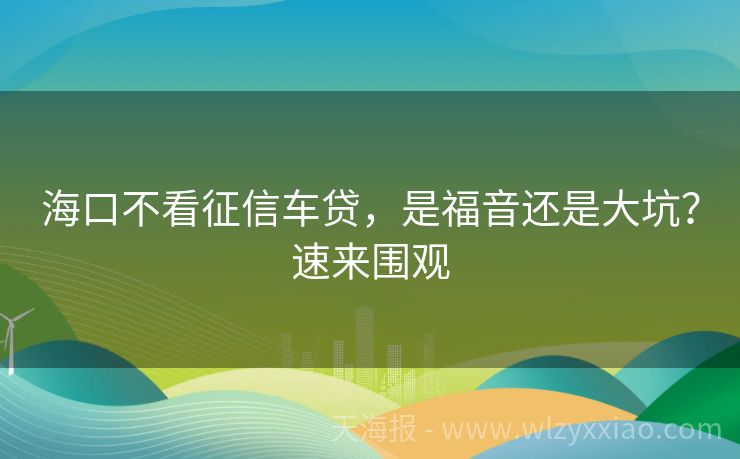 海口不看征信车贷，是福音还是大坑？速来围观

天海报 - www.wlzyxxiao.com